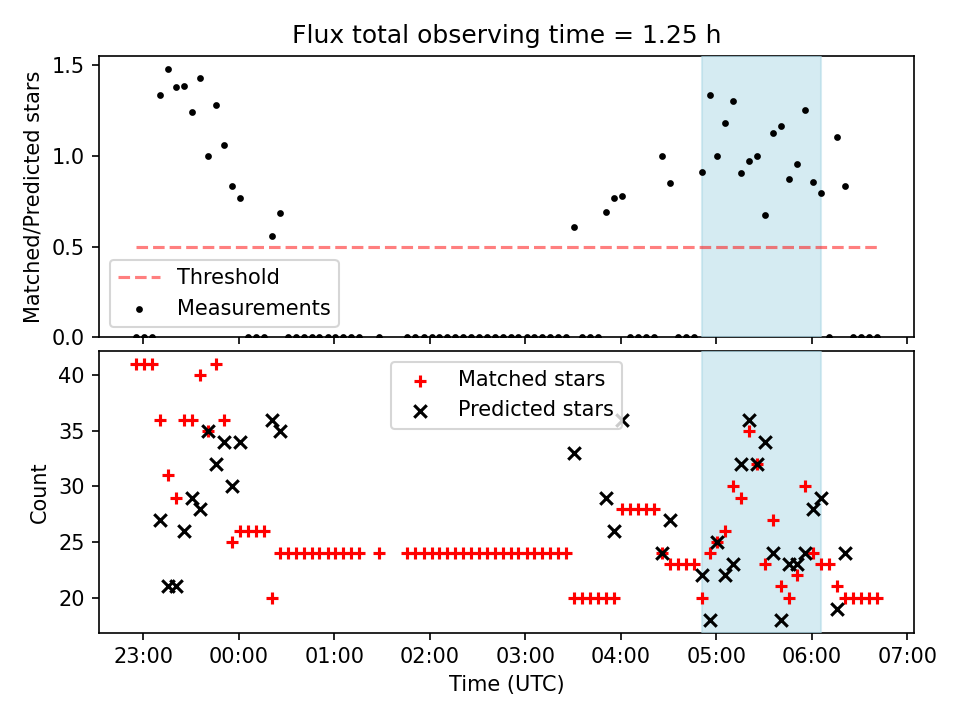 Flux total observing time = 1.25 h

Matched/Predicted stars

1.5
1.0
0.5
0.0

Threshold
Measurements

Count

40
35
30
25
20

Matched stars
Predicted stars

23:00 00:00 01:00 02:00 03:00 04:00 05:00 06:00 07:00

Time (UTC)